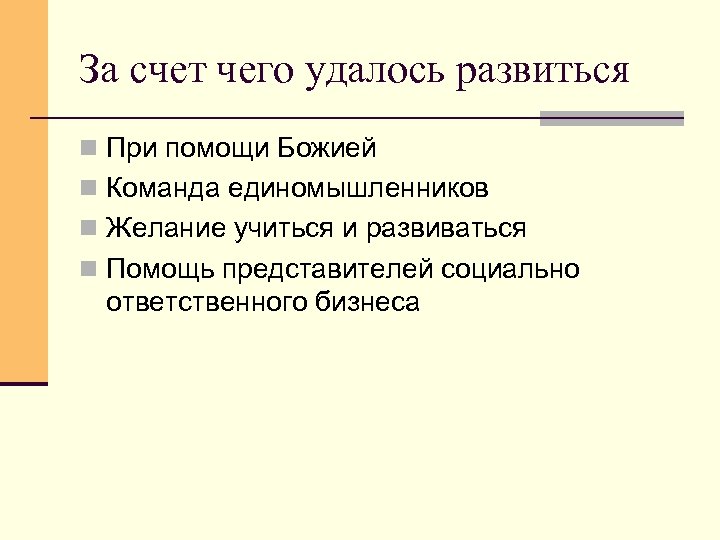 За счет чего удалось развиться

При помощи Божией
Команда единомышленников
Желание учиться и развиваться
Помощь представителей социально ответственного бизнеса